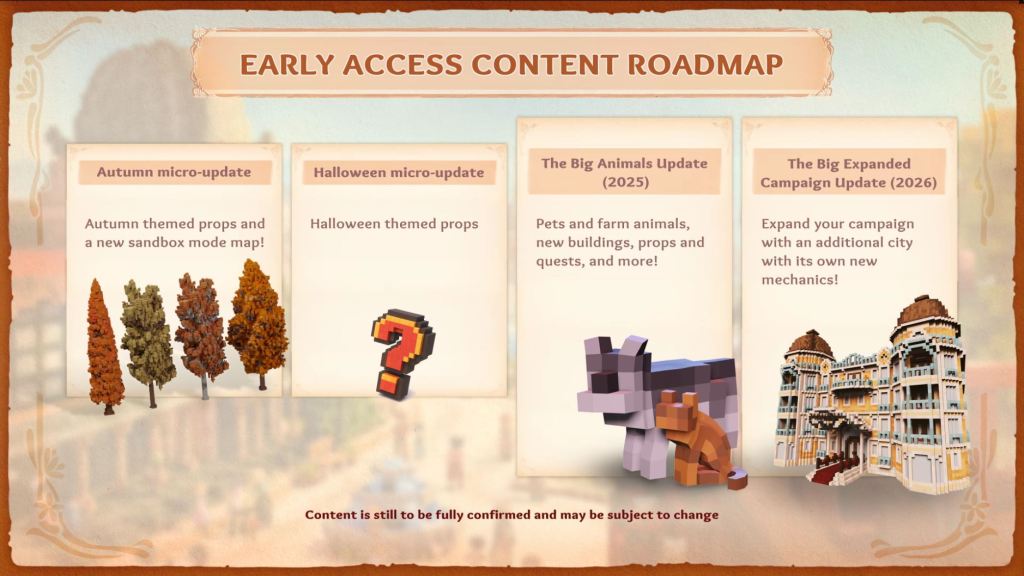 EARLY ACCESS CONTENT ROADMAP

Autumn micro-update

Autumn themed props and a new sandbox mode map!

Halloween micro-update

Halloween themed props

The Big Animals Update (2025)

Pets and farm animals, new buildings, props and quests, and more!

The Big Expanded Campaign Update (2026)

Expand your campaign with an additional city with its own new mechanics!

Content is still to be fully confirmed and may be subject to change